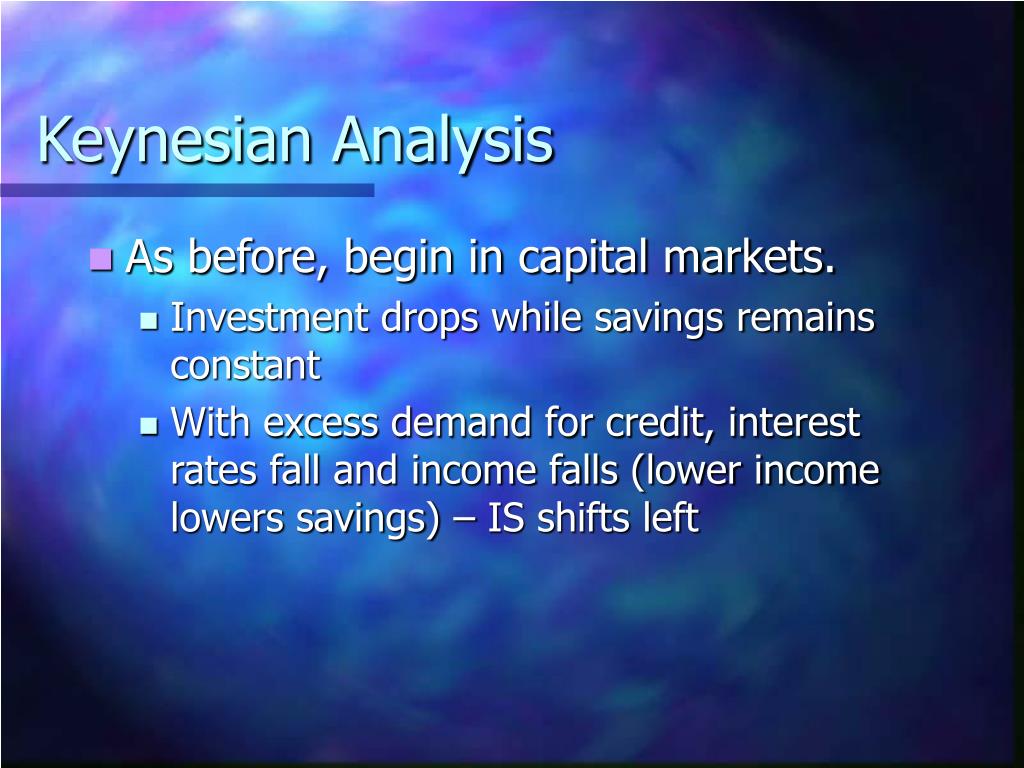 Keynesian Analysis

As before, begin in capital markets.

Investment drops while savings remains constant

With excess demand for credit, interest rates fall and income falls (lower income lowers savings) – IS shifts left